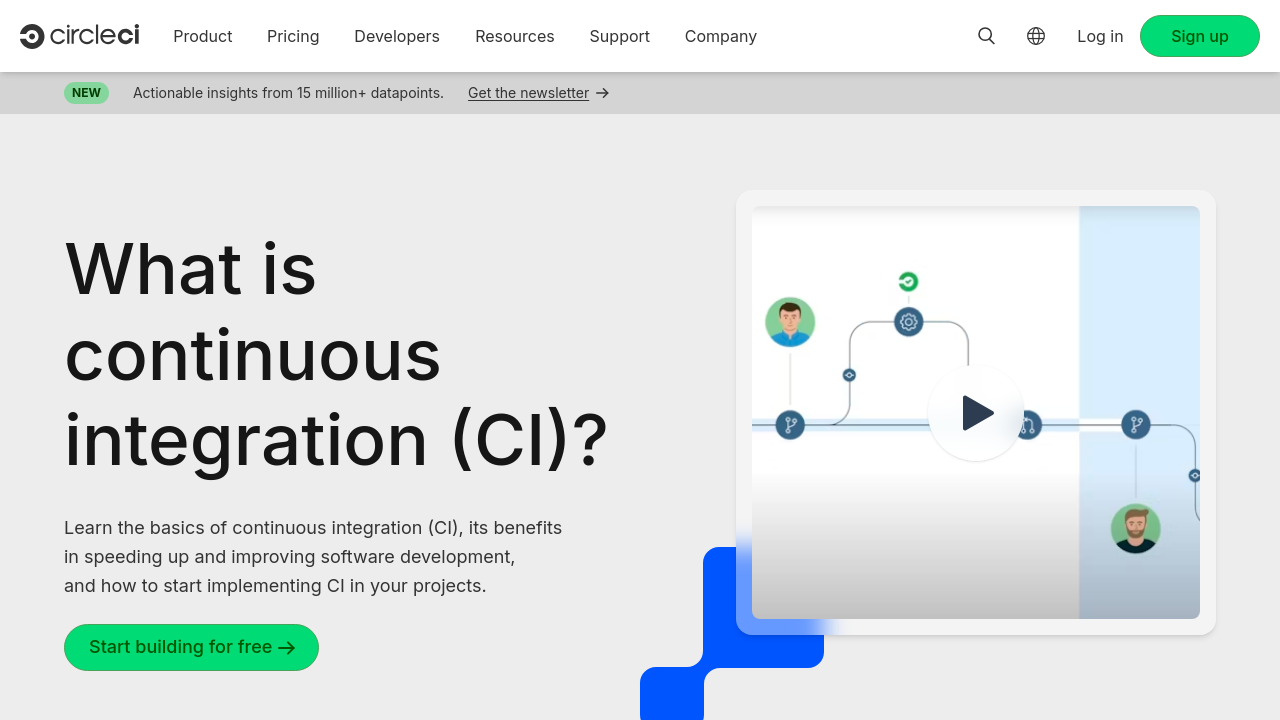 circleci Product Pricing Developers Resources Support Company Log in Sign up

NEW Actionable insights from 15 million+ datapoints. Get the newsletter →

What is continuous integration (CI)?

Learn the basics of continuous integration (CI), its benefits in speeding up and improving software development, and how to start implementing CI in your projects.

Start building for free →